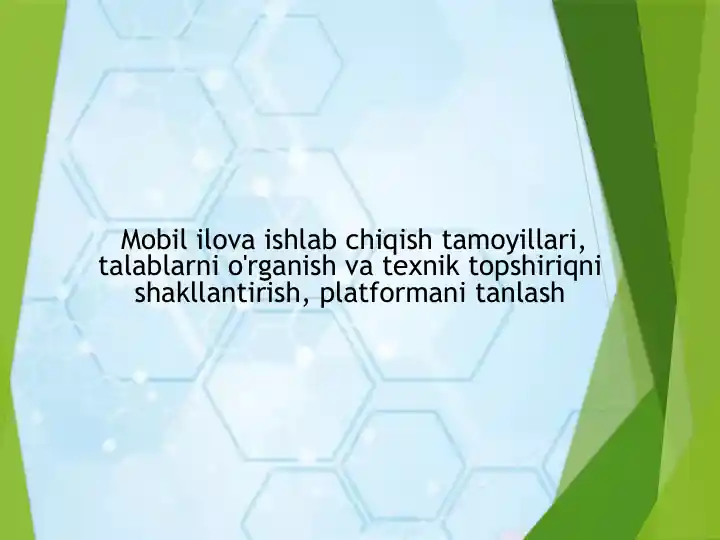 Mobil ilova ishlab chiqish tamoyillari, talablarni o'rganish va texnik topshiriqni shakllantirish, platformani tanlash